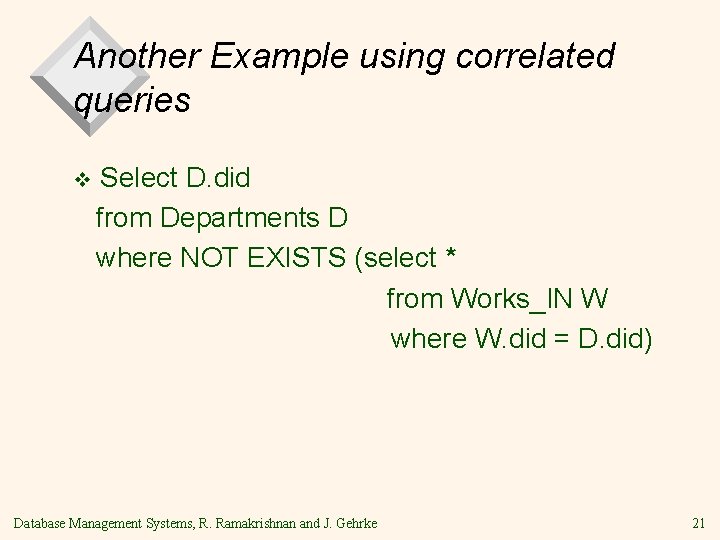 Another Example using correlated queries

❖ Select D.did
from Departments D
where NOT EXISTS (select *
from Works_IN W
where W.did = D.did)

Database Management Systems, R. Ramakrishnan and J. Gehrke

21